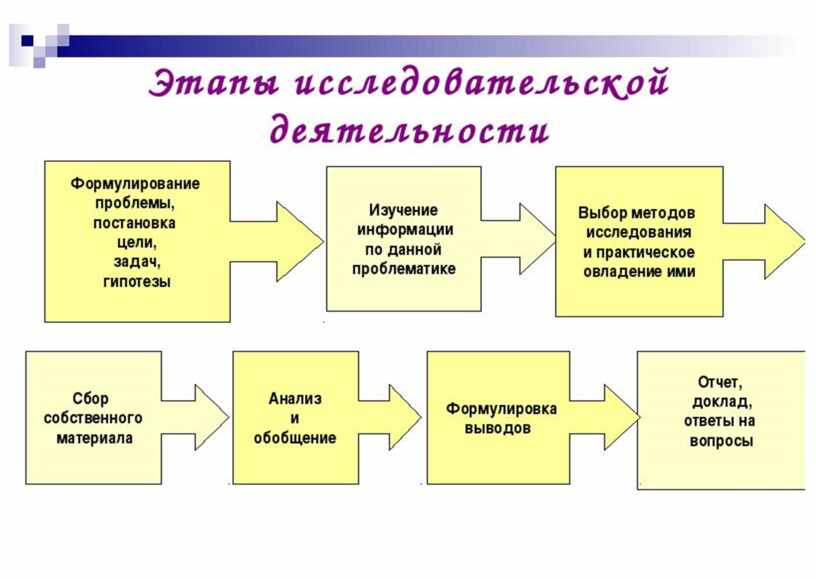 Этапы исследовательской деятельности

Формулирование проблемы, постановка цели, задач, гипотезы

Изучение информации по данной проблематике

Выбор методов исследования и практическое овладение ими

Сбор собственного материала

Анализ и обобщение

Формулировка выводов

Отчет, доклад, ответы на вопросы